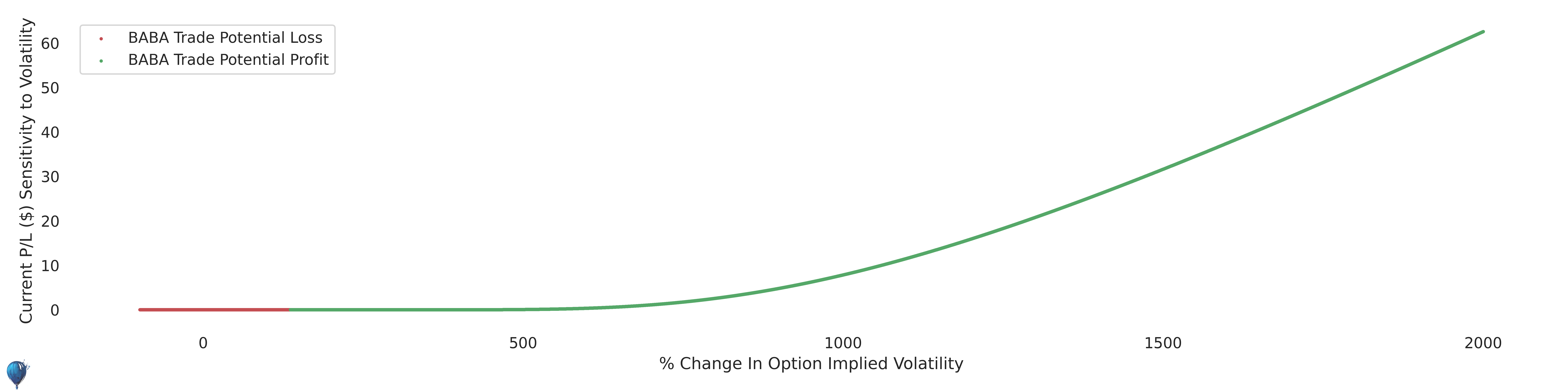 BABA Trade Potential Loss
BABA Trade Potential Profit

Current P/L ($) Sensitivity to Volatility

60
50
40
30
20
10
0

0
500
1000
1500
2000

% Change In Option Implied Volatility